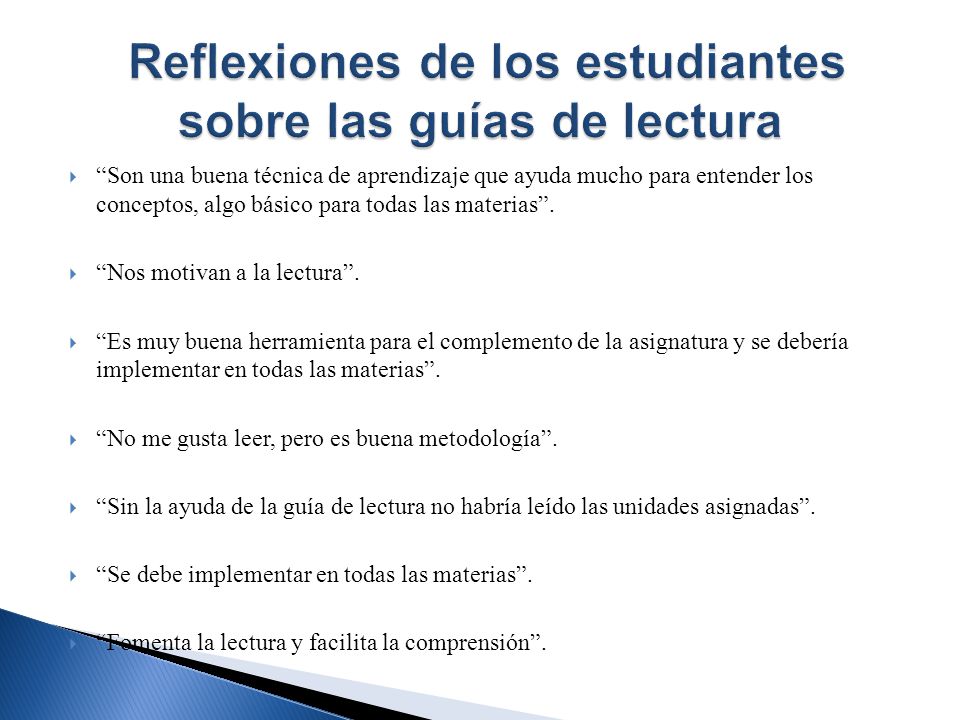 Reflexiones de los estudiantes sobre las guías de lectura

“Son una buena técnica de aprendizaje que ayuda mucho para entender los conceptos, algo básico para todas las materias”.

“Nos motivan a la lectura”.

“Es muy buena herramienta para el complemento de la asignatura y se debería implementar en todas las materias”.

“No me gusta leer, pero es buena metodología”.

“Sin la ayuda de la guía de lectura no habría leído las unidades asignadas”.

“Se debe implementar en todas las materias”.

“Fomenta la lectura y facilita la comprensión”.